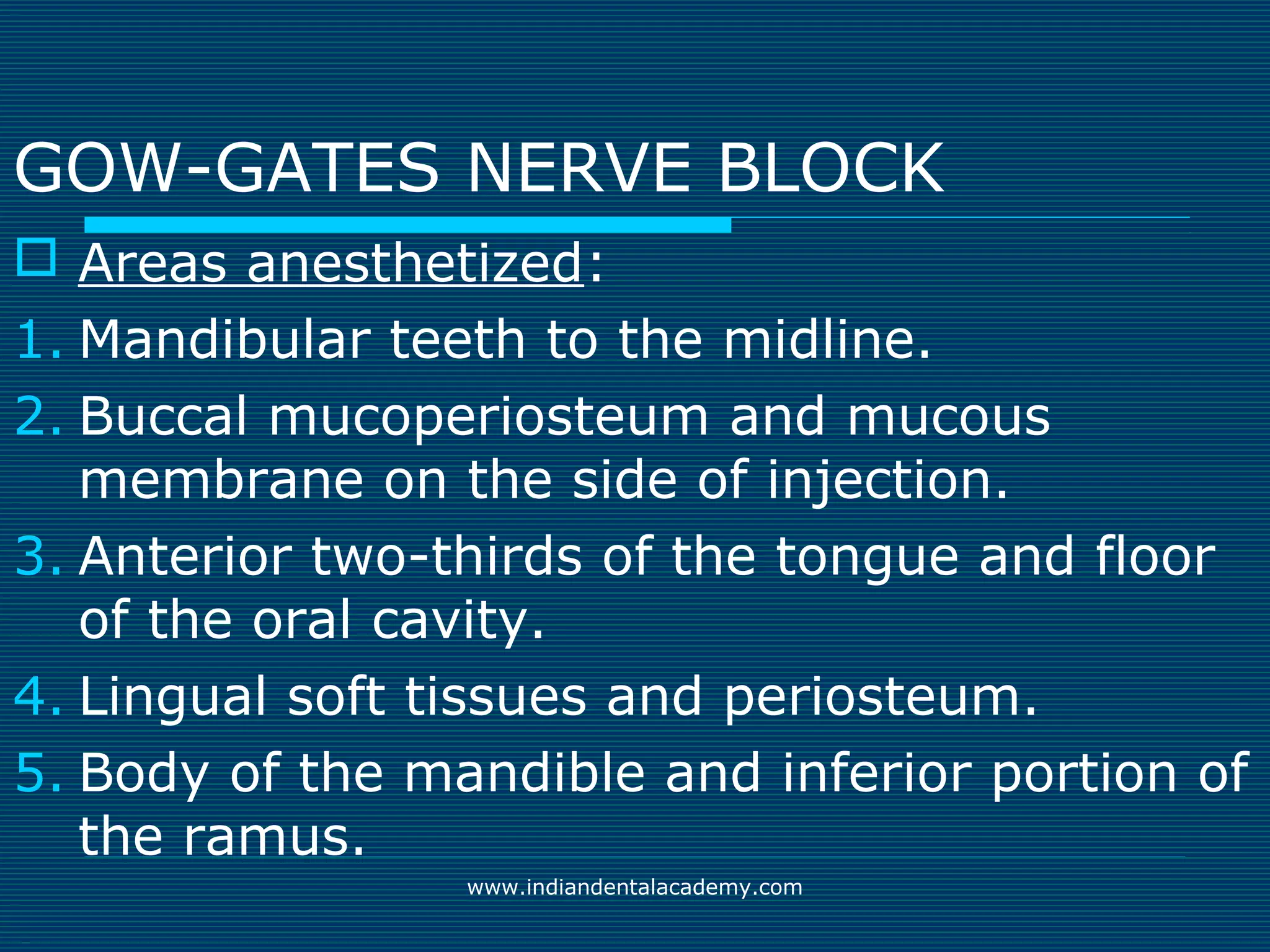 GOW-GATES NERVE BLOCK

Areas anesthetized:

1. Mandibular teeth to the midline.
2. Buccal mucoperiosteum and mucous membrane on the side of injection.
3. Anterior two-thirds of the tongue and floor of the oral cavity.
4. Lingual soft tissues and periosteum.
5. Body of the mandible and inferior portion of the ramus.

www.indiandentalacademy.com